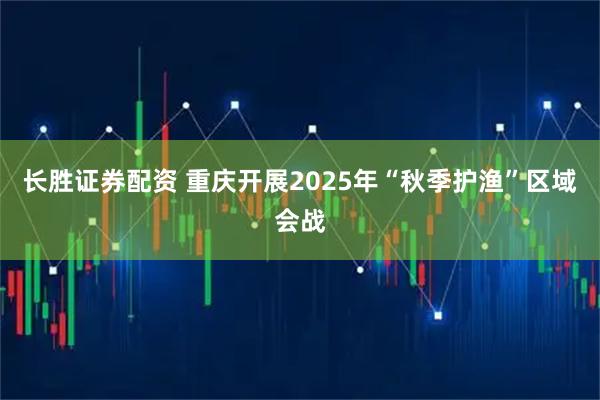 长胜证券配资 重庆开展2025年“秋季护渔”区域会战